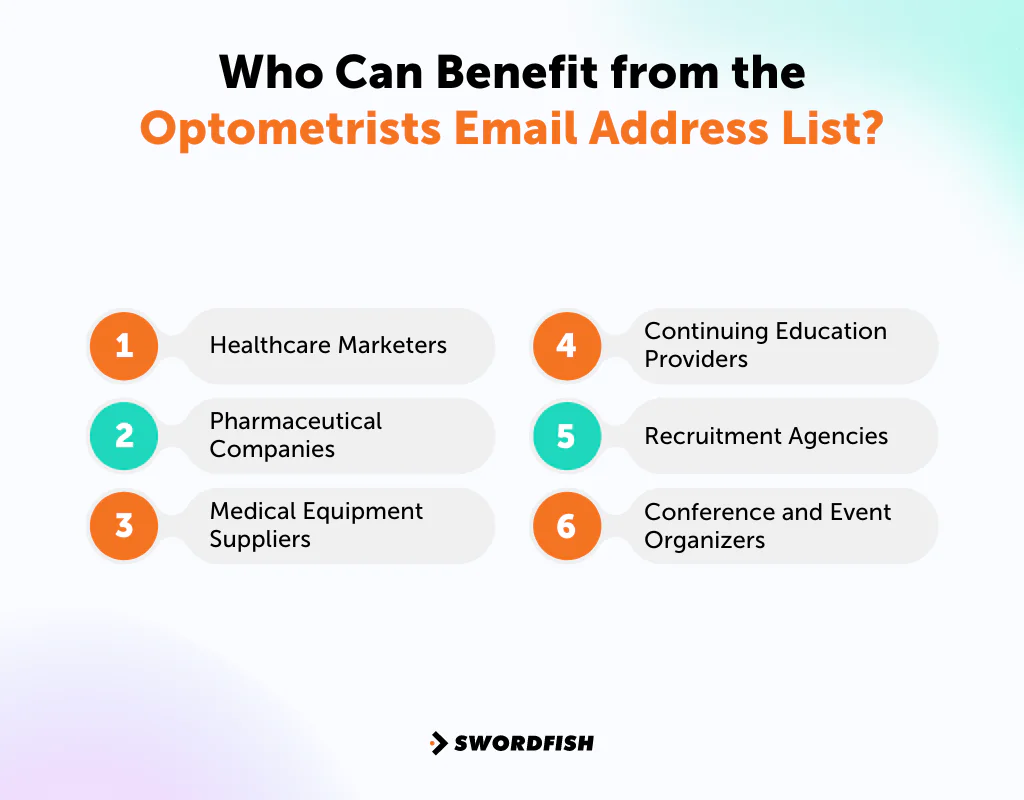 Who Can Benefit from the Optometrists Email Address List?

1 Healthcare Marketers

2 Pharmaceutical Companies

3 Medical Equipment Suppliers

4 Continuing Education Providers

5 Recruitment Agencies

6 Conference and Event Organizers

SWORDFISH